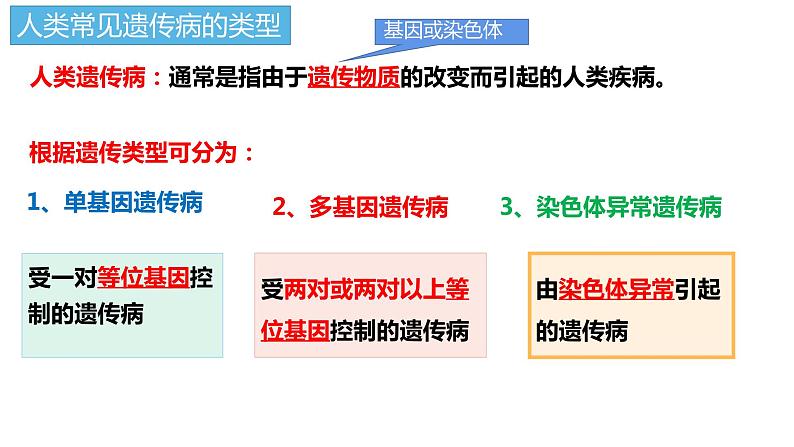 人类常见遗传病的类型

基因或染色体

人类遗传病：通常是指由于遗传物质的改变而引起的人类疾病。

根据遗传类型可分为：

1、单基因遗传病

2、多基因遗传病

3、染色体异常遗传病

受一对等位基因控制的遗传病

受两对或两对以上等位基因控制的遗传病

由染色体异常引起的遗传病